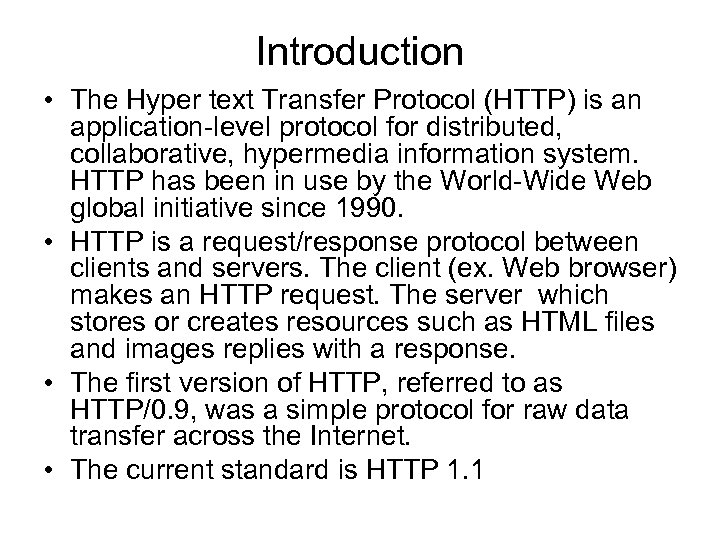 Introduction

• The Hyper text Transfer Protocol (HTTP) is an application-level protocol for distributed, collaborative, hypermedia information system. HTTP has been in use by the World-Wide Web global initiative since 1990.

• HTTP is a request/response protocol between clients and servers. The client (ex. Web browser) makes an HTTP request. The server which stores or creates resources such as HTML files and images replies with a response.

• The first version of HTTP, referred to as HTTP/0.9, was a simple protocol for raw data transfer across the Internet.

• The current standard is HTTP 1.1